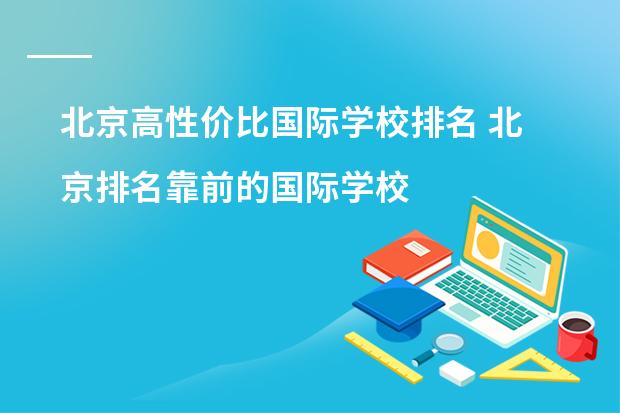 北京高性价比国际学校排名 北京排名靠前的国际学校